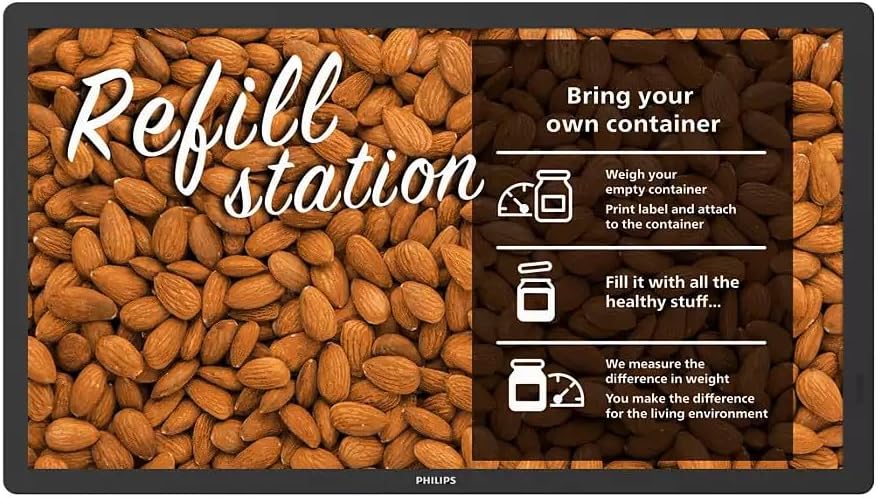 Refill station

Bring your own container

Weigh your empty container
Print label and attach to the container

Fill it with all the healthy stuff...

We measure the difference in weight
You make the difference for the living environment

PHILIPS